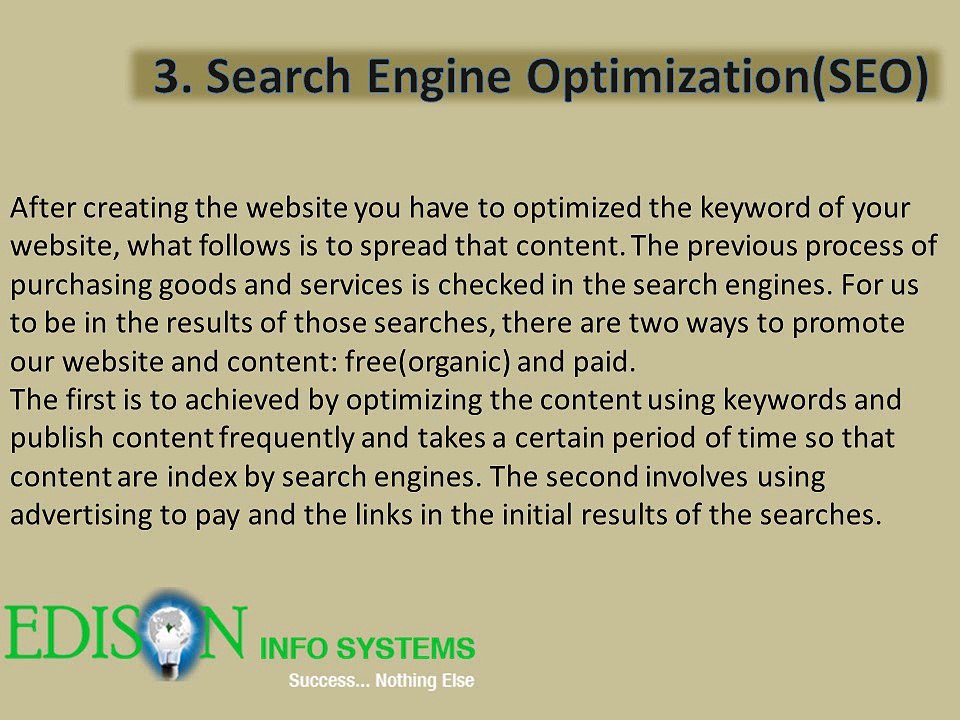 3. Search Engine Optimization(SEO)

After creating the website you have to optimized the keyword of your website, what follows is to spread that content. The previous process of purchasing goods and services is checked in the search engines. For us to be in the results of those searches, there are two ways to promote our website and content: free(organic) and paid.
The first is to achieved by optimizing the content using keywords and publish content frequently and takes a certain period of time so that content are index by search engines. The second involves using advertising to pay and the links in the initial results of the searches.

EDISON INFO SYSTEMS
Success... Nothing Else